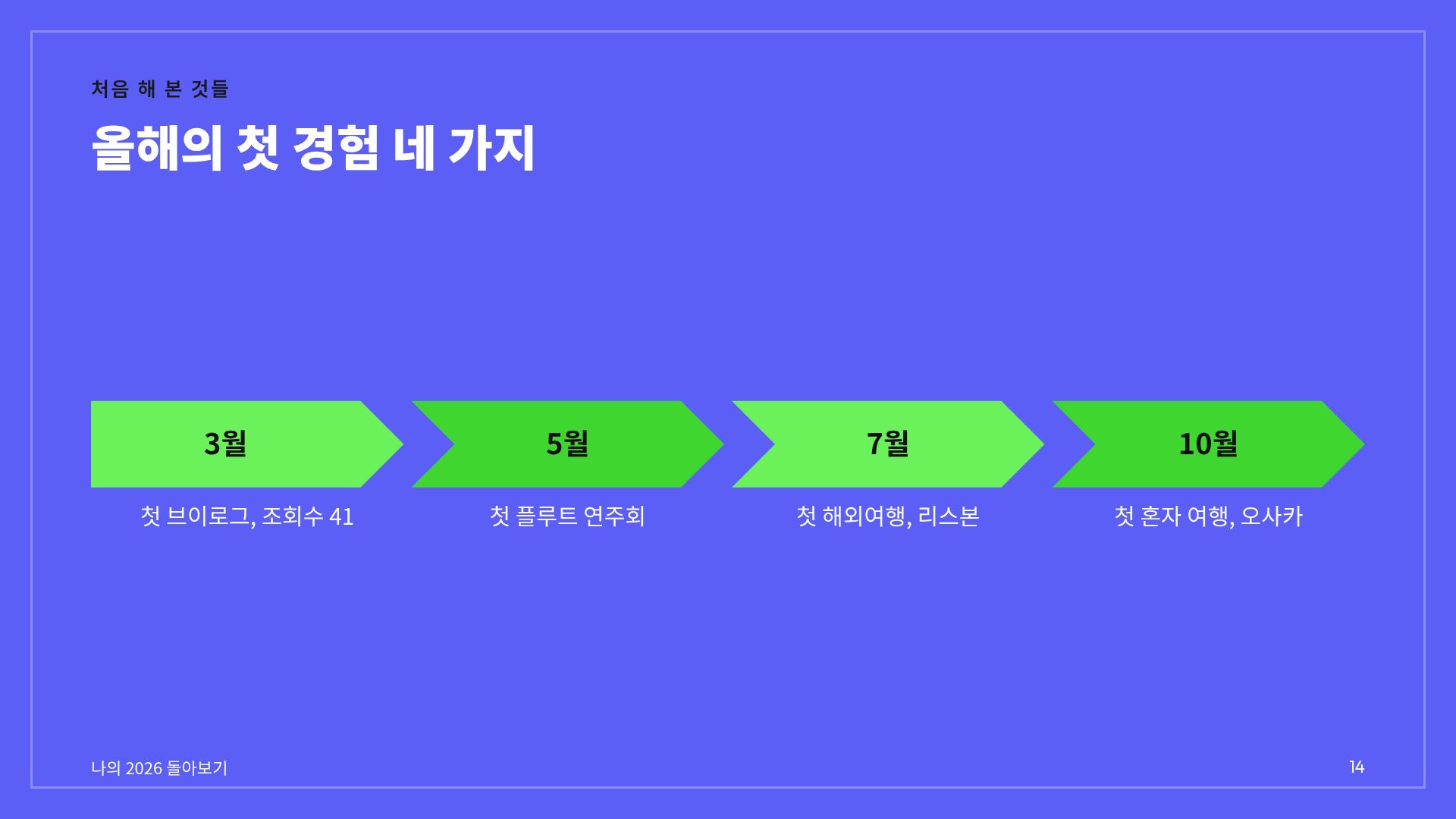 처음 해 본 것들

올해의 첫 경험 네 가지

3월

첫 브이로그, 조회수 41

5월

첫 플루트 연주회

7월

첫 해외여행, 리스본

10월

첫 혼자 여행, 오사카

나의 2026 돌아보기

14